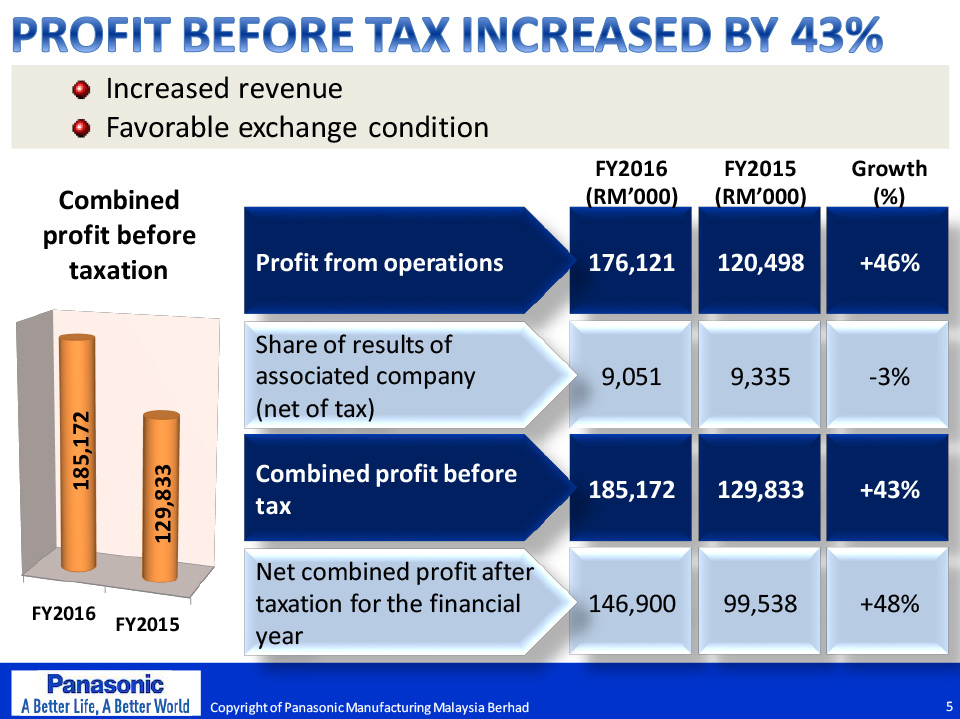 PROFIT BEFORE TAX INCREASED BY 43%

Increased revenue

Favorable exchange condition

Combined profit before taxation

185,172

129,833

FY2016

FY2015

| | FY2016 (RM'000) | FY2015 (RM'000) | Growth (%) |
|---|---|---|---|
| Profit from operations | 176,121 | 120,498 | +46% |
| Share of results of associated company (net of tax) | 9,051 | 9,335 | -3% |
| Combined profit before tax | 185,172 | 129,833 | +43% |
| Net combined profit after taxation for the financial year | 146,900 | 99,538 | +48% |

Panasonic
A Better Life, A Better World

Copyright of Panasonic Manufacturing Malaysia Berhad

5